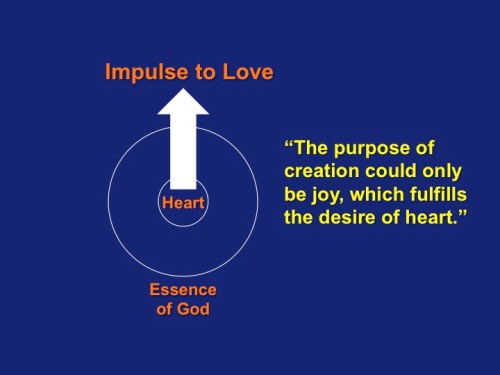 Impulse to Love

Heart

Essence of God

“The purpose of creation could only be joy, which fulfills the desire of heart.”